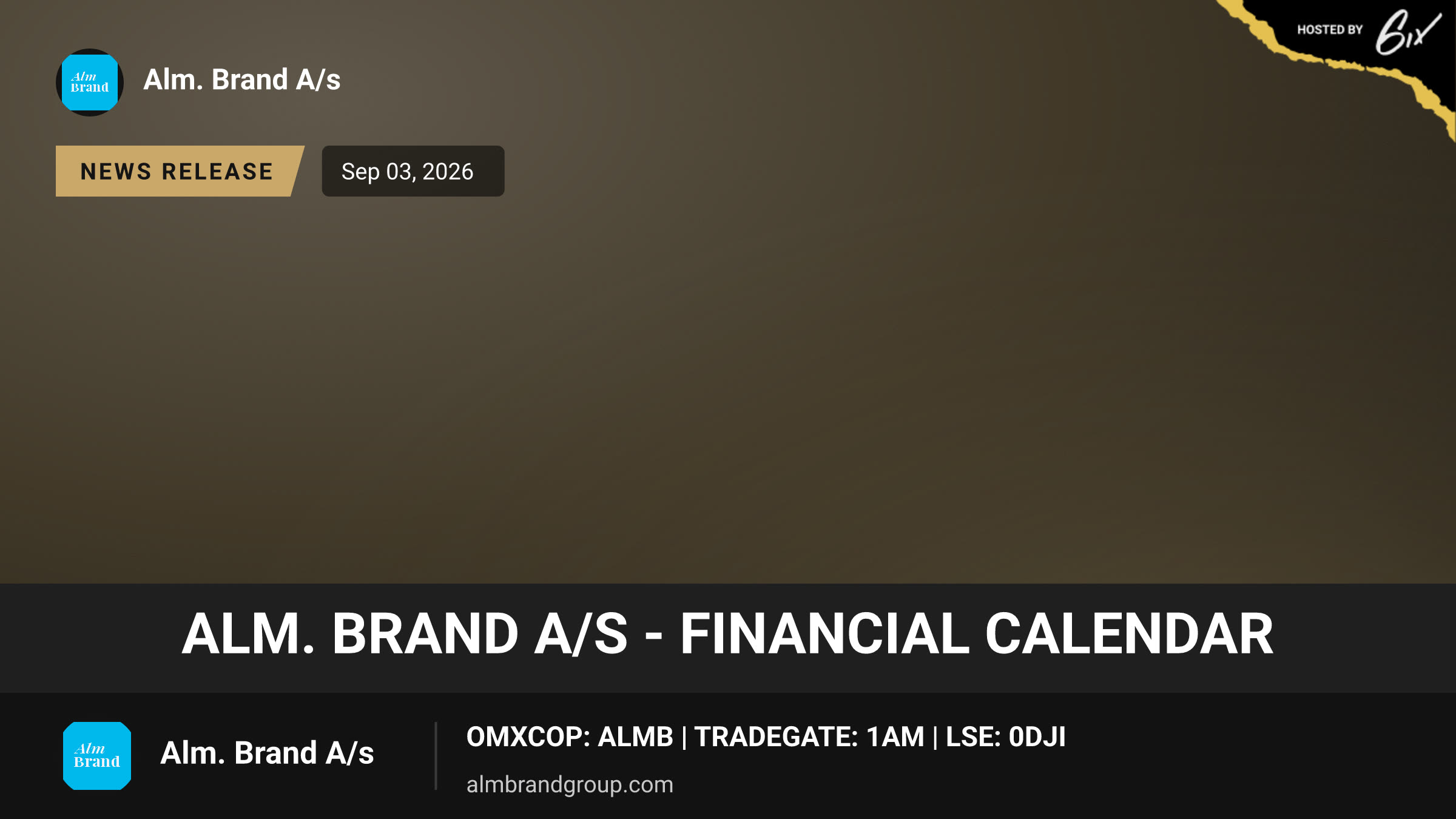 HOSTED BY 6ix

Alm Brand

Alm. Brand A/s

NEWS RELEASE

Sep 03, 2026

ALM. BRAND A/S - FINANCIAL CALENDAR

Alm Brand

Alm. Brand A/s

OMXCOP: ALMB | TRADEGATE: 1AM | LSE: 0DJI

almbrandgroup.com